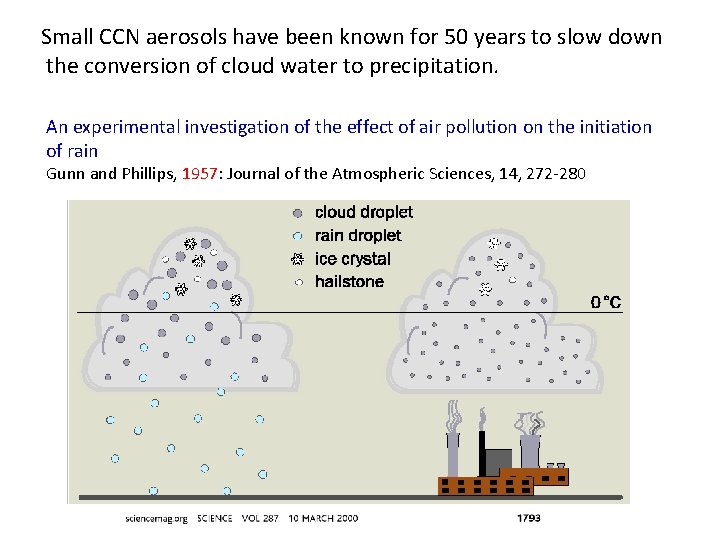 Small CCN aerosols have been known for 50 years to slow down the conversion of cloud water to precipitation.

An experimental investigation of the effect of air pollution on the initiation of rain
Gunn and Phillips, 1957: Journal of the Atmospheric Sciences, 14, 272-280

cloud droplet
rain droplet
ice crystal
hailstone

0 °C

sciencemag.org SCIENCE VOL 287 10 MARCH 2000 1793